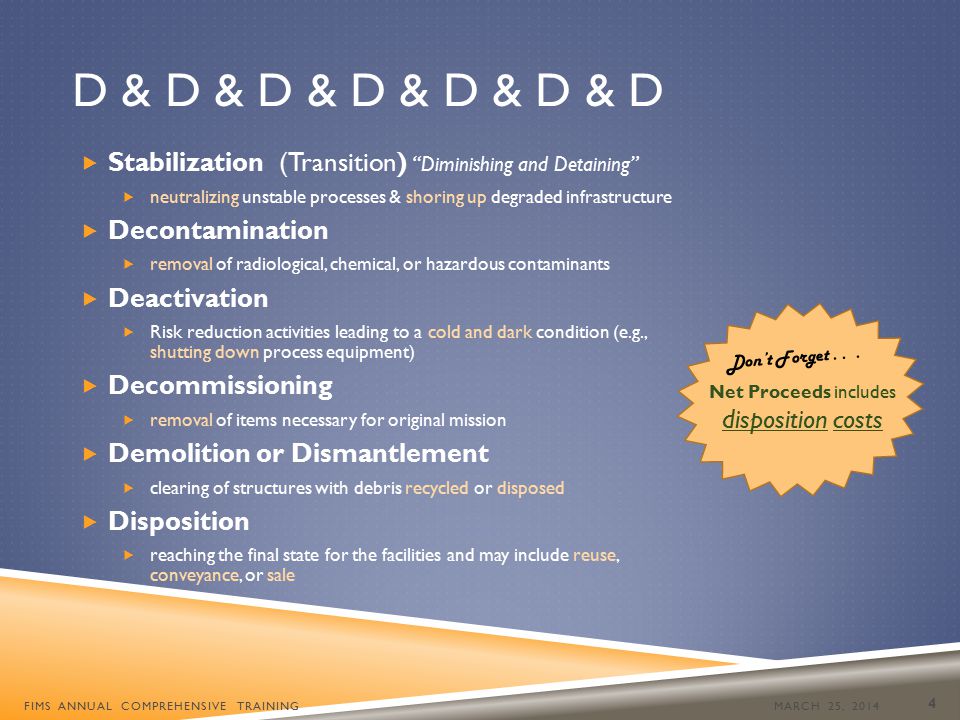 D & D & D & D & D & D & D

Stabilization (Transition) “Diminishing and Detaining”

neutralizing unstable processes & shoring up degraded infrastructure

Decontamination

removal of radiological, chemical, or hazardous contaminants

Deactivation

Risk reduction activities leading to a cold and dark condition (e.g., shutting down process equipment)

Decommissioning

removal of items necessary for original mission

Demolition or Dismantlement

clearing of structures with debris recycled or disposed

Disposition

reaching the final state for the facilities and may include reuse, conveyance, or sale

Don’t Forget . . .

Net Proceeds includes disposition costs

FIMS ANNUAL COMPREHENSIVE TRAINING

MARCH 25, 2014

4